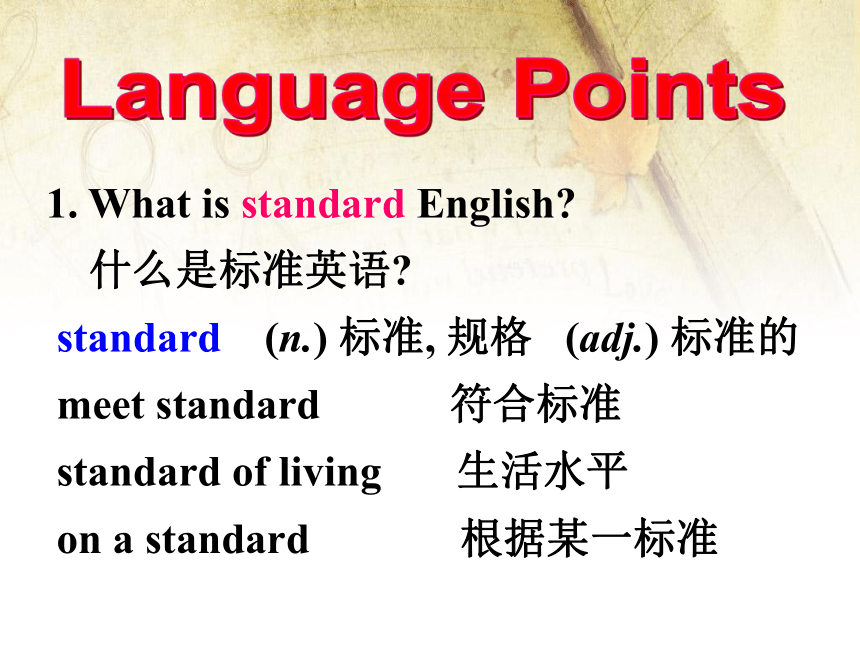 Language Points

1. What is standard English?
什么是标准英语?

standard (n.) 标准, 规格 (adj.) 标准的
meet standard 符合标准
standard of living 生活水平
on a standard 根据某一标准